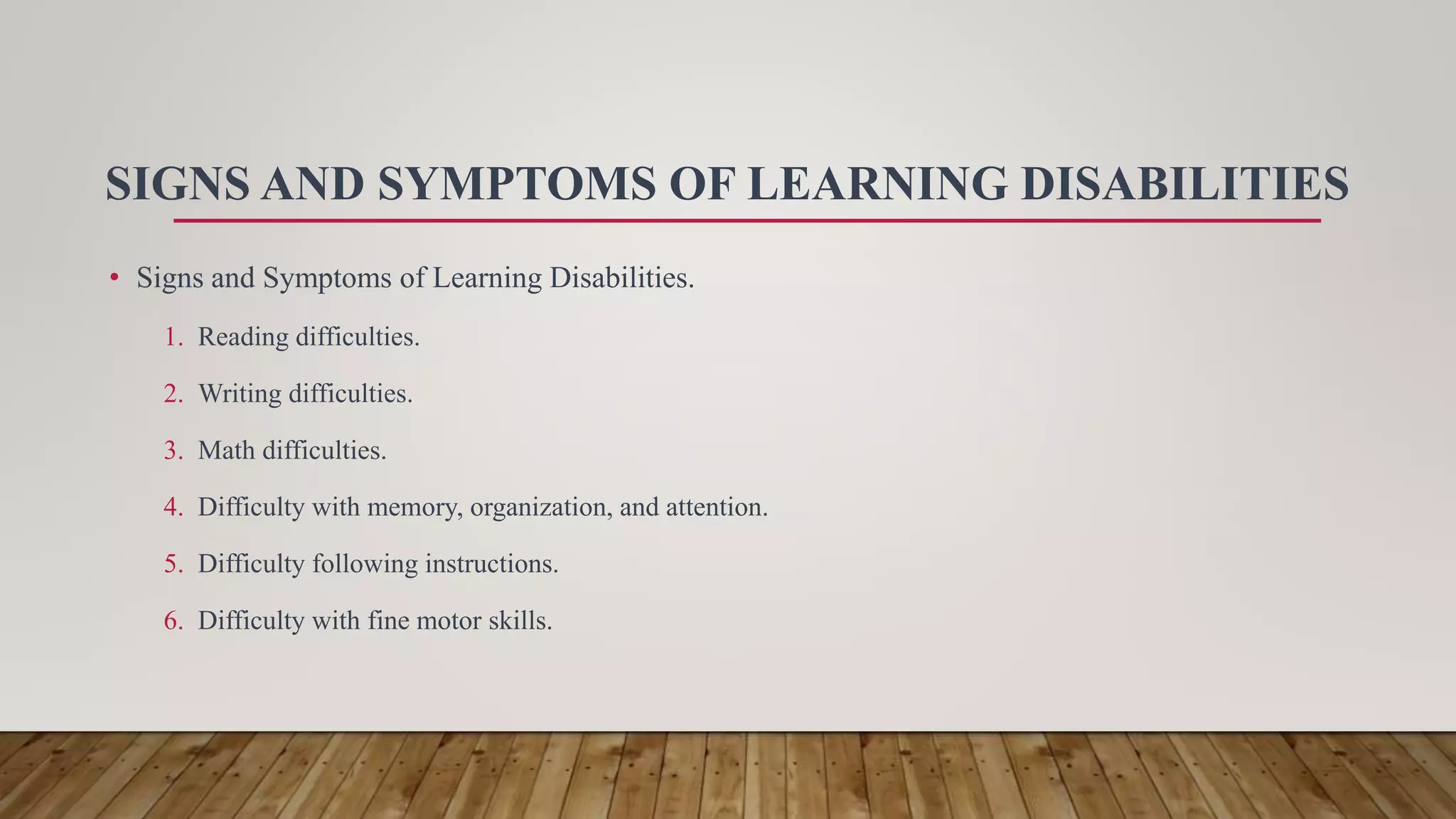 SIGNS AND SYMPTOMS OF LEARNING DISABILITIES

• Signs and Symptoms of Learning Disabilities.

1. Reading difficulties.
2. Writing difficulties.
3. Math difficulties.
4. Difficulty with memory, organization, and attention.
5. Difficulty following instructions.
6. Difficulty with fine motor skills.